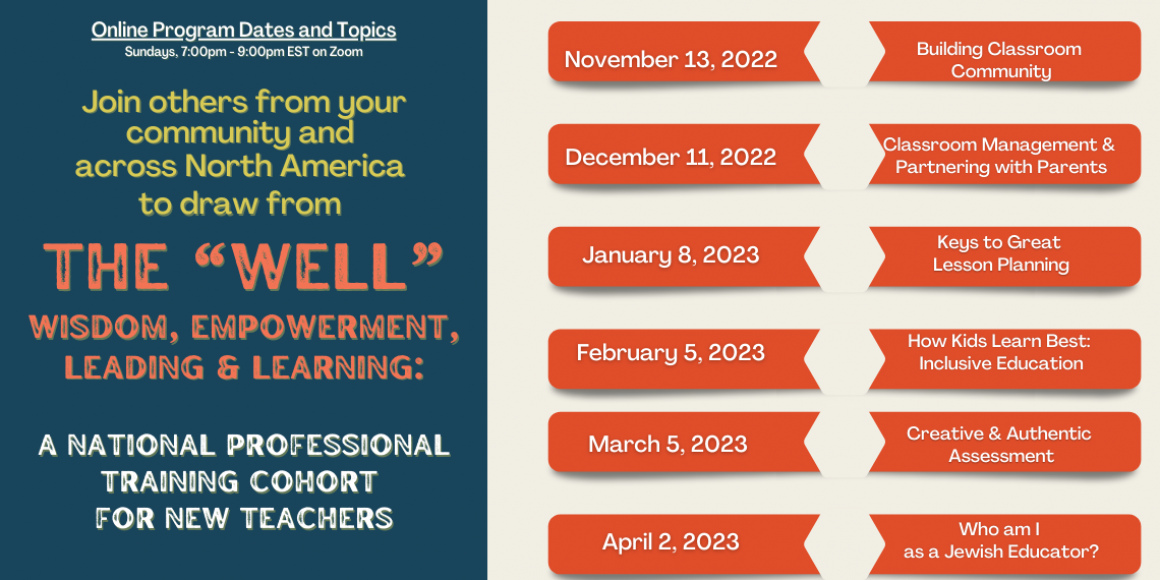 Online Program Dates and Topics
Sundays, 7:00pm - 9:00pm EST on Zoom

Join others from your community and across North America to draw from

THE "WELL"
WISDOM, EMPOWERMENT, LEADING & LEARNING:

A NATIONAL PROFESSIONAL TRAINING COHORT FOR NEW TEACHERS

November 13, 2022
Building Classroom Community

December 11, 2022
Classroom Management & Partnering with Parents

January 8, 2023
Keys to Great Lesson Planning

February 5, 2023
How Kids Learn Best: Inclusive Education

March 5, 2023
Creative & Authentic Assessment

April 2, 2023
Who am I as a Jewish Educator?